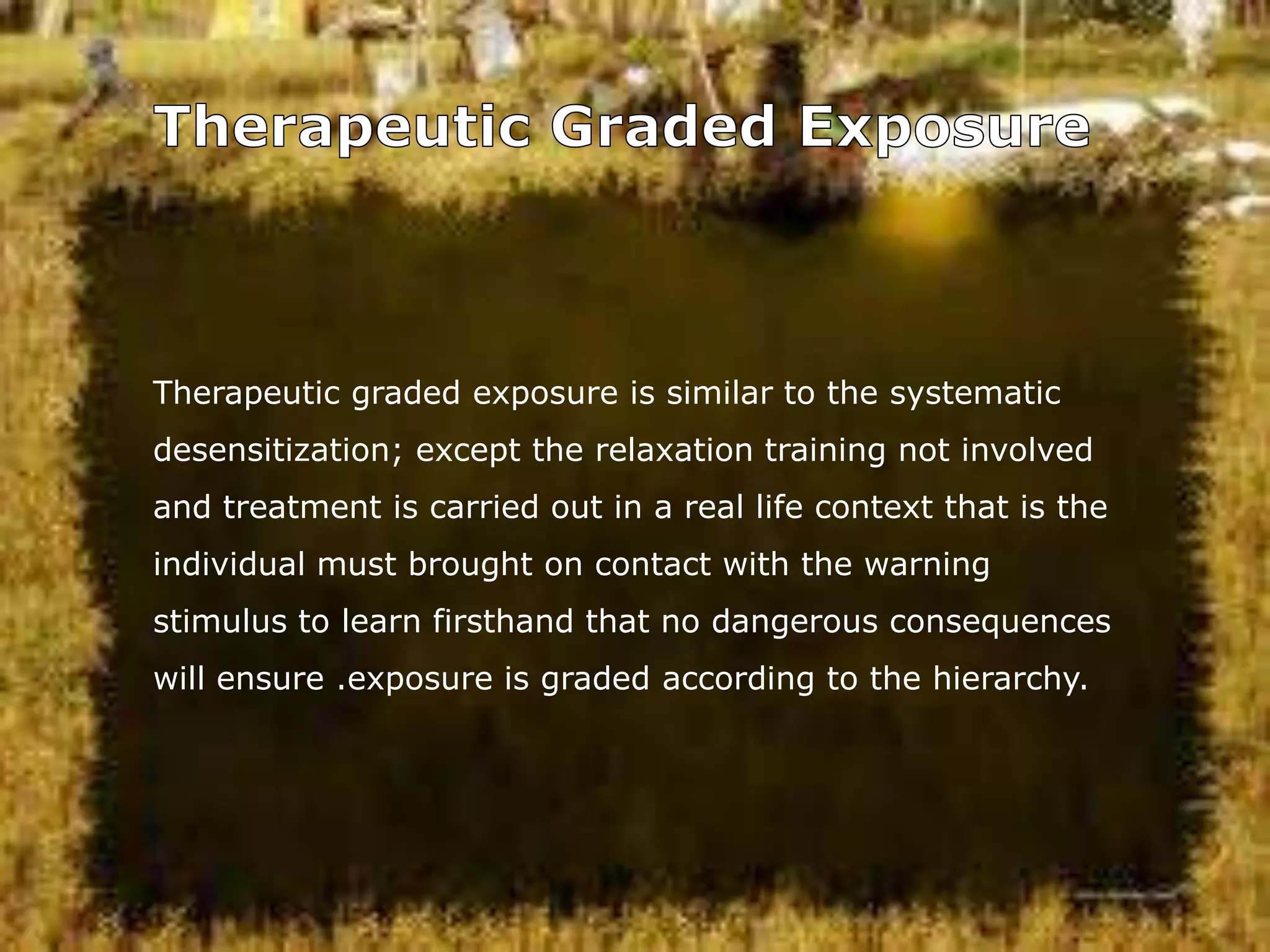 Therapeutic Graded Exposure

Therapeutic graded exposure is similar to the systematic desensitization; except the relaxation training not involved and treatment is carried out in a real life context that is the individual must brought on contact with the warning stimulus to learn firsthand that no dangerous consequences will ensure .exposure is graded according to the hierarchy.